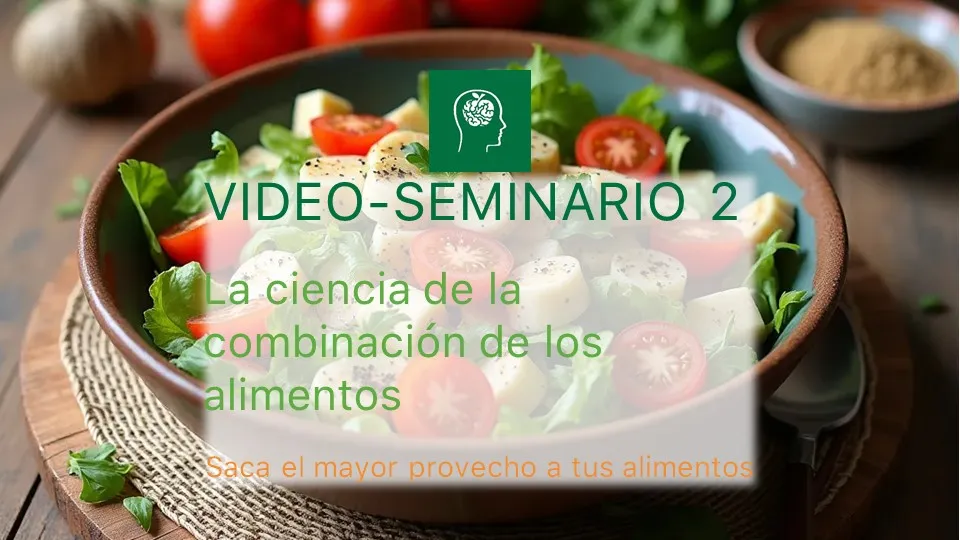 VIDEO-SEMINARIO 2

La ciencia de la combinación de los alimentos

Saca el mayor provecho a tus alimentos